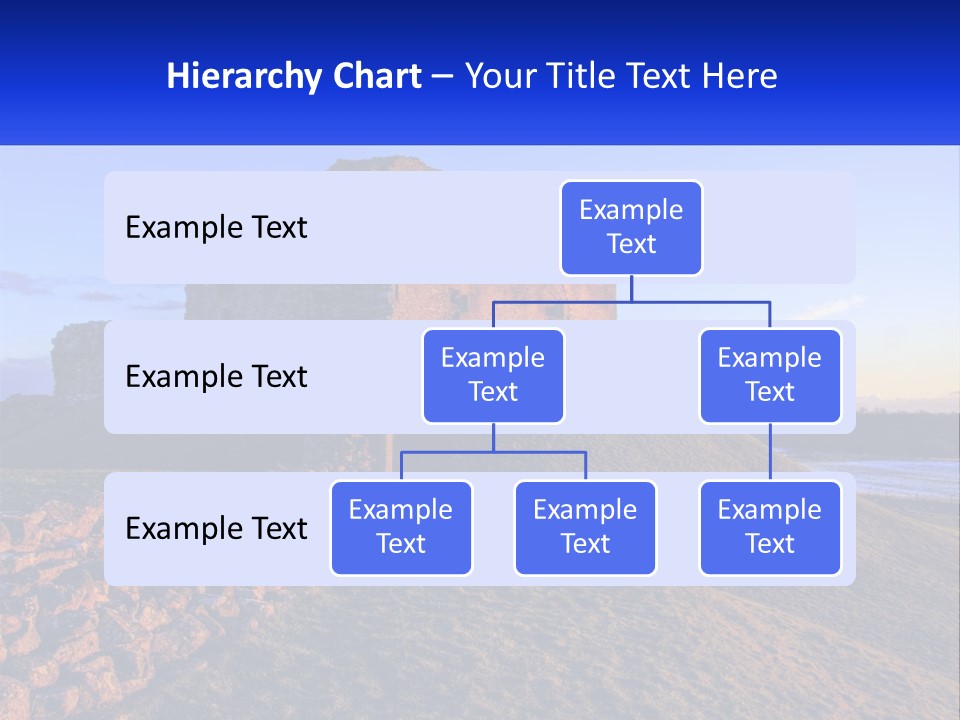 Hierarchy Chart – Your Title Text Here

Example Text

Example Text

Example Text

Example Text

Example Text

Example Text

Example Text

Example Text

Example Text